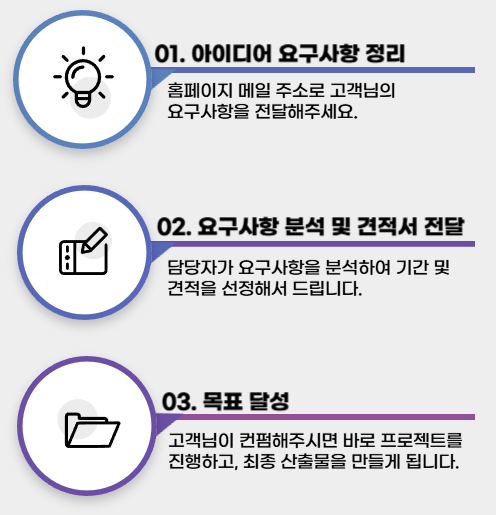 01. 아이디어 요구사항 정리

홈페이지 메일 주소로 고객님의 요구사항을 전달해주세요.

02. 요구사항 분석 및 견적서 전달

담당자가 요구사항을 분석하여 기간 및 견적을 선정해서 드립니다.

03. 목표 달성

고객님이 컨펌해주시면 바로 프로젝트를 진행하고, 최종 산출물을 만들게 됩니다.